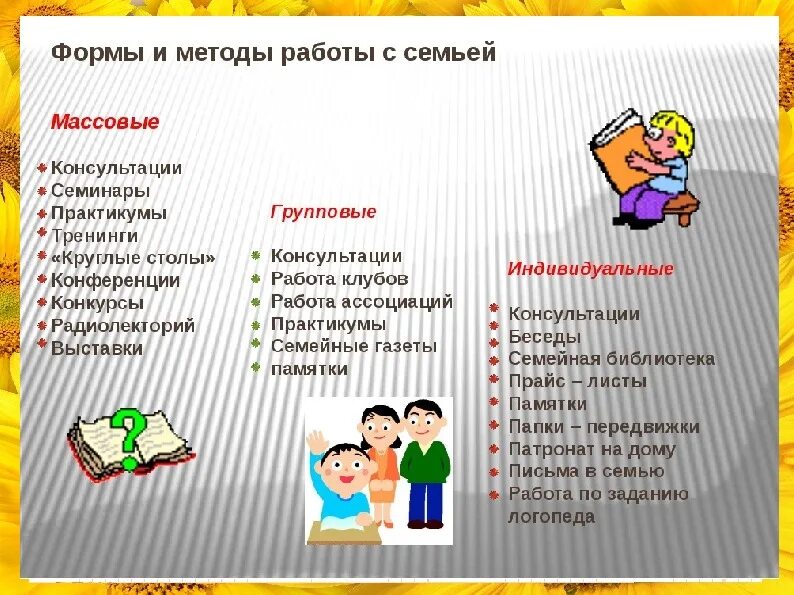 Формы и методы работы с семьей

Массовые

Консультации
Семинары
Практикумы
Тренинги
«Круглые столы»
Конференции
Конкурсы
Радиолекторий
Выставки

Групповые

Консультации
Работа клубов
Работа ассоциаций
Практикумы
Семейные газеты
памятки

Индивидуальные

Консультации
Беседы
Семейная библиотека
Прайс – листы
Памятки
Папки – передвижки
Патронат на дому
Письма в семью
Работа по заданию логопеда